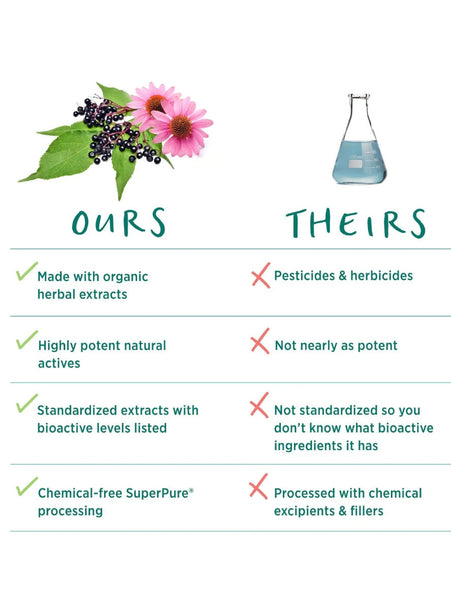 | OURS | THEIRS |
|---|---|
| ✓ Made with organic herbal extracts | ✗ Pesticides & herbicides |
| ✓ Highly potent natural actives | ✗ Not nearly as potent |
| ✓ Standardized extracts with bioactive levels listed | ✗ Not standardized so you don't know what bioactive ingredients it has |
| ✓ Chemical-free SuperPure® processing | ✗ Processed with chemical excipients & fillers |